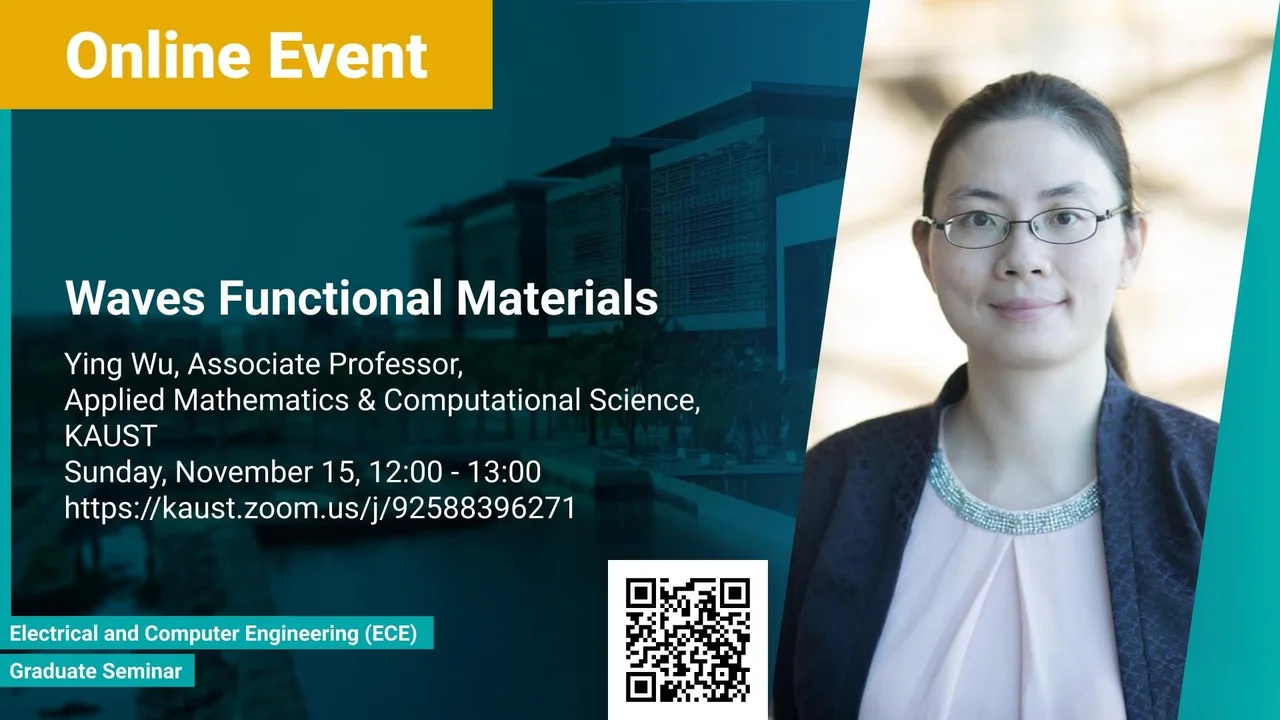 Online Event

Waves Functional Materials

Ying Wu, Associate Professor,
Applied Mathematics & Computational Science,
KAUST
Sunday, November 15, 12:00 - 13:00
https://kaust.zoom.us/j/92588396271

Electrical and Computer Engineering (ECE)
Graduate Seminar